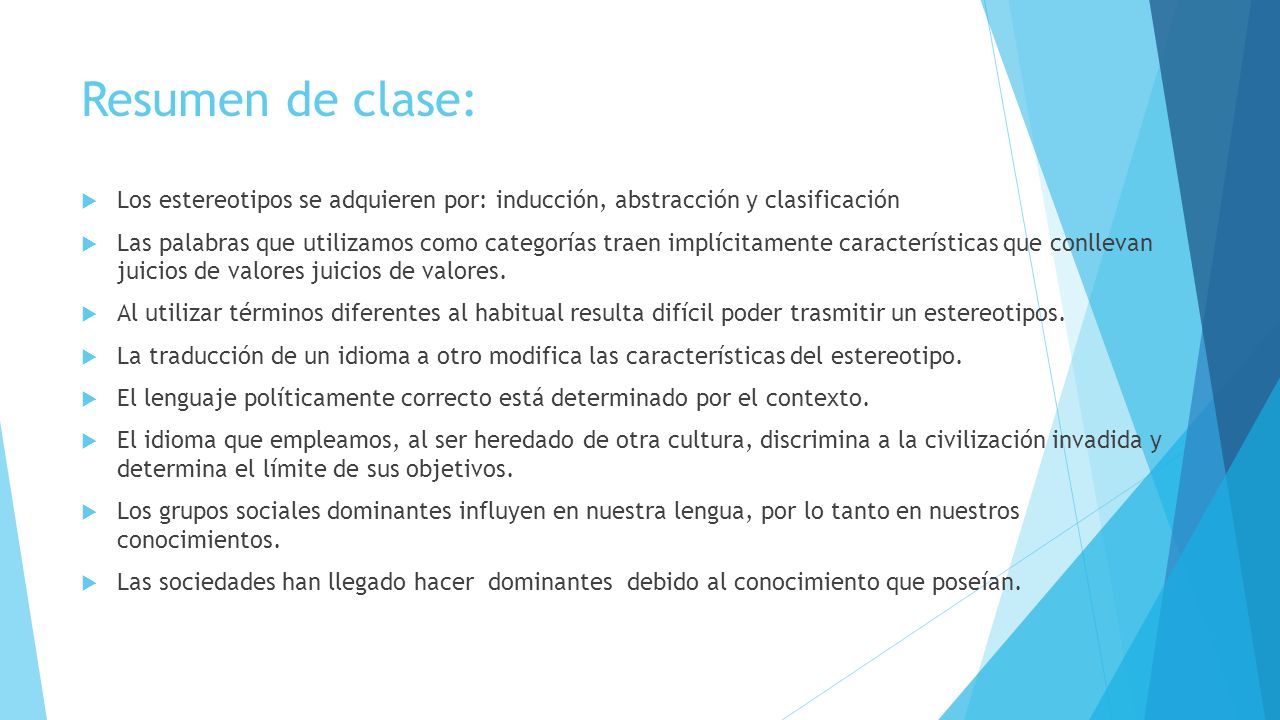 Resumen de clase:

Los estereotipos se adquieren por: inducción, abstracción y clasificación

Las palabras que utilizamos como categorías traen implícitamente características que conllevan juicios de valores juicios de valores.

Al utilizar términos diferentes al habitual resulta difícil poder trasmitir un estereotipos.

La traducción de un idioma a otro modifica las características del estereotipo.

El lenguaje políticamente correcto está determinado por el contexto.

El idioma que empleamos, al ser heredado de otra cultura, discrimina a la civilización invadida y determina el límite de sus objetivos.

Los grupos sociales dominantes influyen en nuestra lengua, por lo tanto en nuestros conocimientos.

Las sociedades han llegado hacer dominantes debido al conocimiento que poseían.